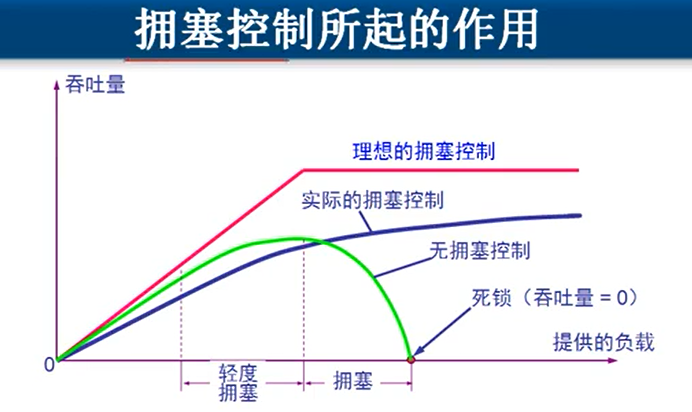 拥塞控制所起的作用

吞吐量

理想的拥塞控制

实际的拥塞控制

无拥塞控制

死锁（吞吐量 = 0）

提供的负载

0

轻度拥塞

拥塞